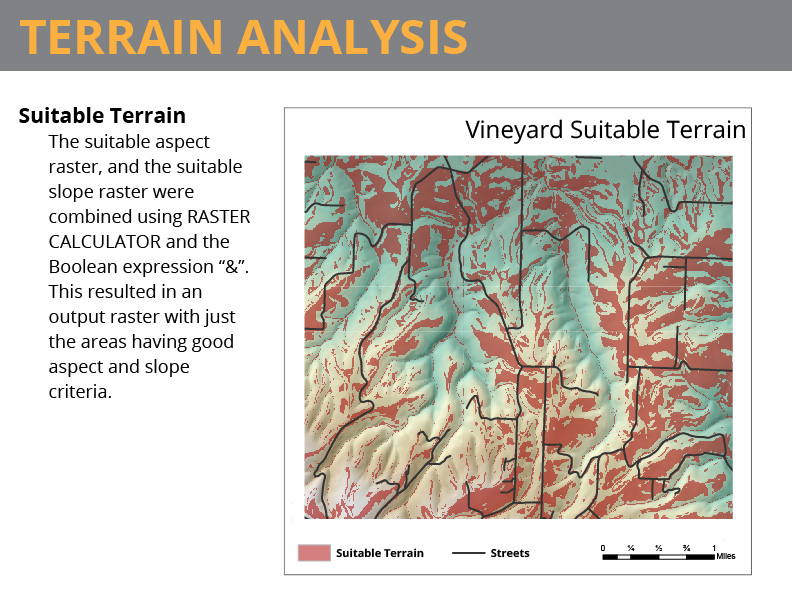 TERRAIN ANALYSIS

Suitable Terrain

The suitable aspect raster, and the suitable slope raster were combined using RASTER CALCULATOR and the Boolean expression “&”. This resulted in an output raster with just the areas having good aspect and slope criteria.

Vineyard Suitable Terrain

Suitable Terrain

Streets

0 ¼ ½ ¾ 1 Miles